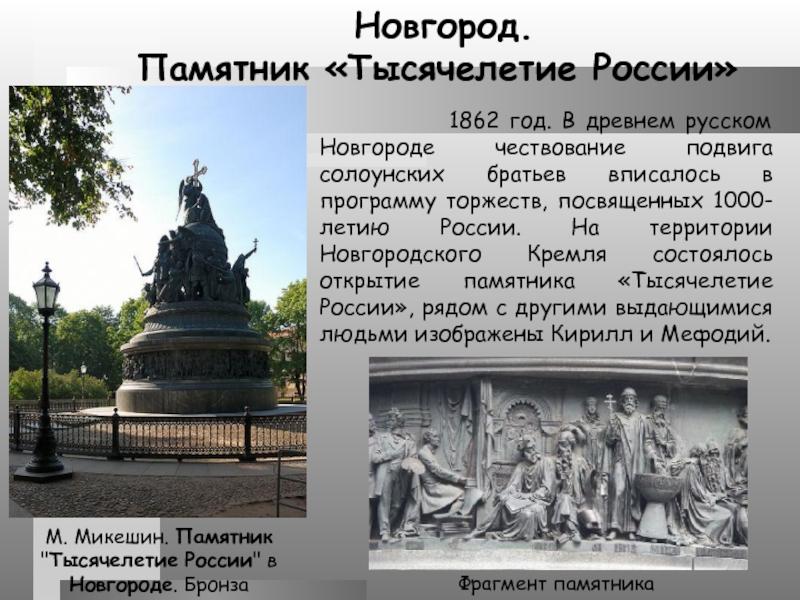 Новгород.
Памятник «Тысячелетие России»

1862 год. В древнем русском Новгороде чествование подвига солоунских братьев вписалось в программу торжеств, посвященных 1000-летию России. На территории Новгородского Кремля состоялось открытие памятника «Тысячелетие России», рядом с другими выдающимися людьми изображены Кирилл и Мефодий.

М. Микешин. Памятник "Тысячелетие России" в Новгороде. Бронза

Фрагмент памятника